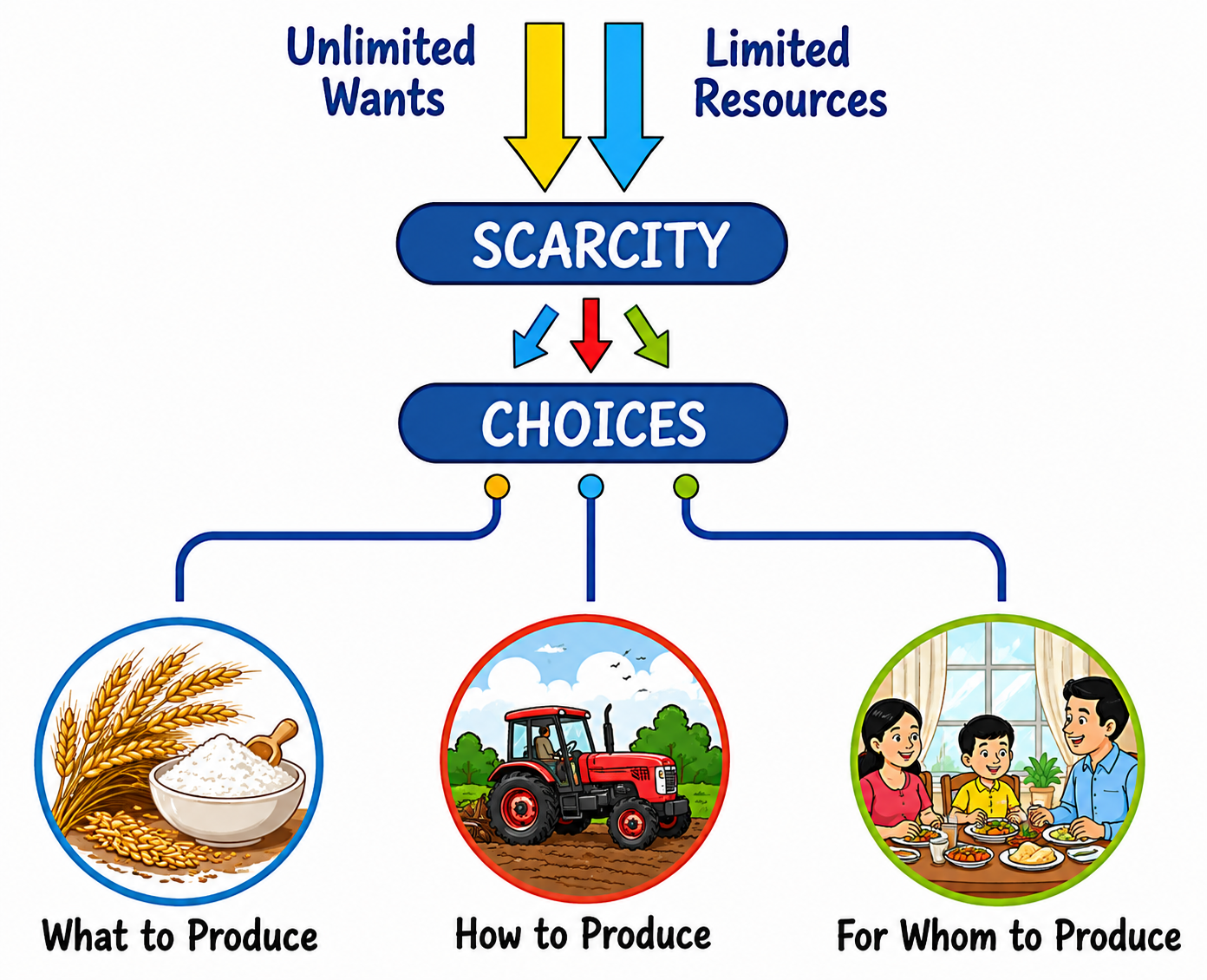 Unlimited Wants

Limited Resources

SCARCITY

CHOICES

What to Produce

How to Produce

For Whom to Produce